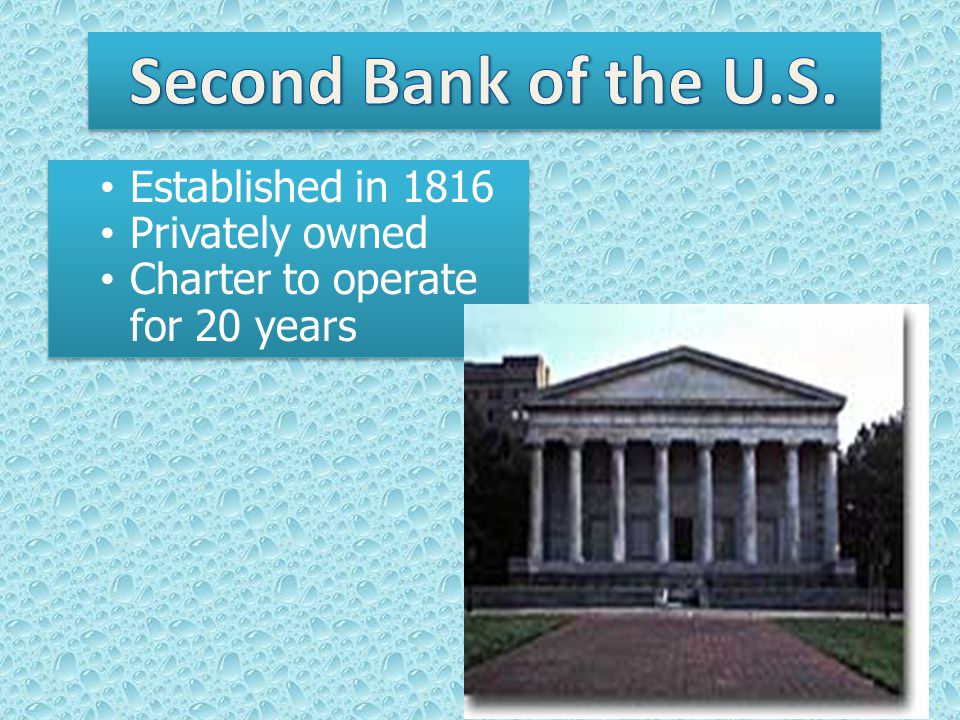 Second Bank of the U.S.

• Established in 1816
• Privately owned
• Charter to operate for 20 years